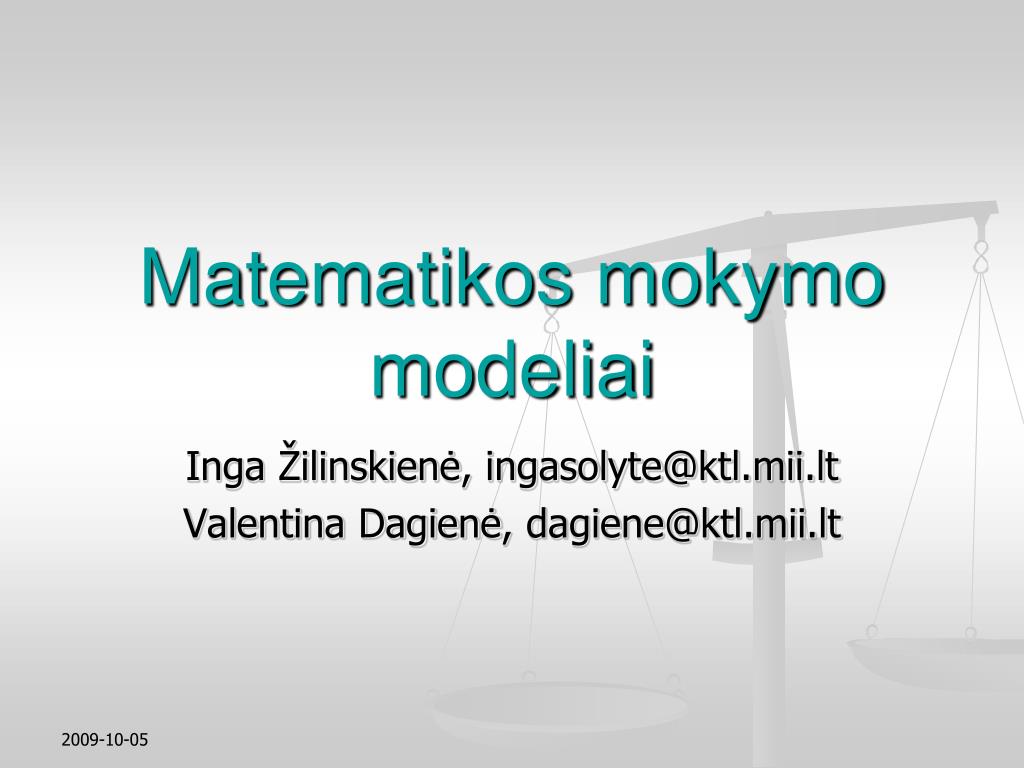 Matematikos mokymo modeliai

Inga Žilinskienė, ingasolyte@ktl.mii.lt
Valentina Dagienė, dagiene@ktl.mii.lt

2009-10-05